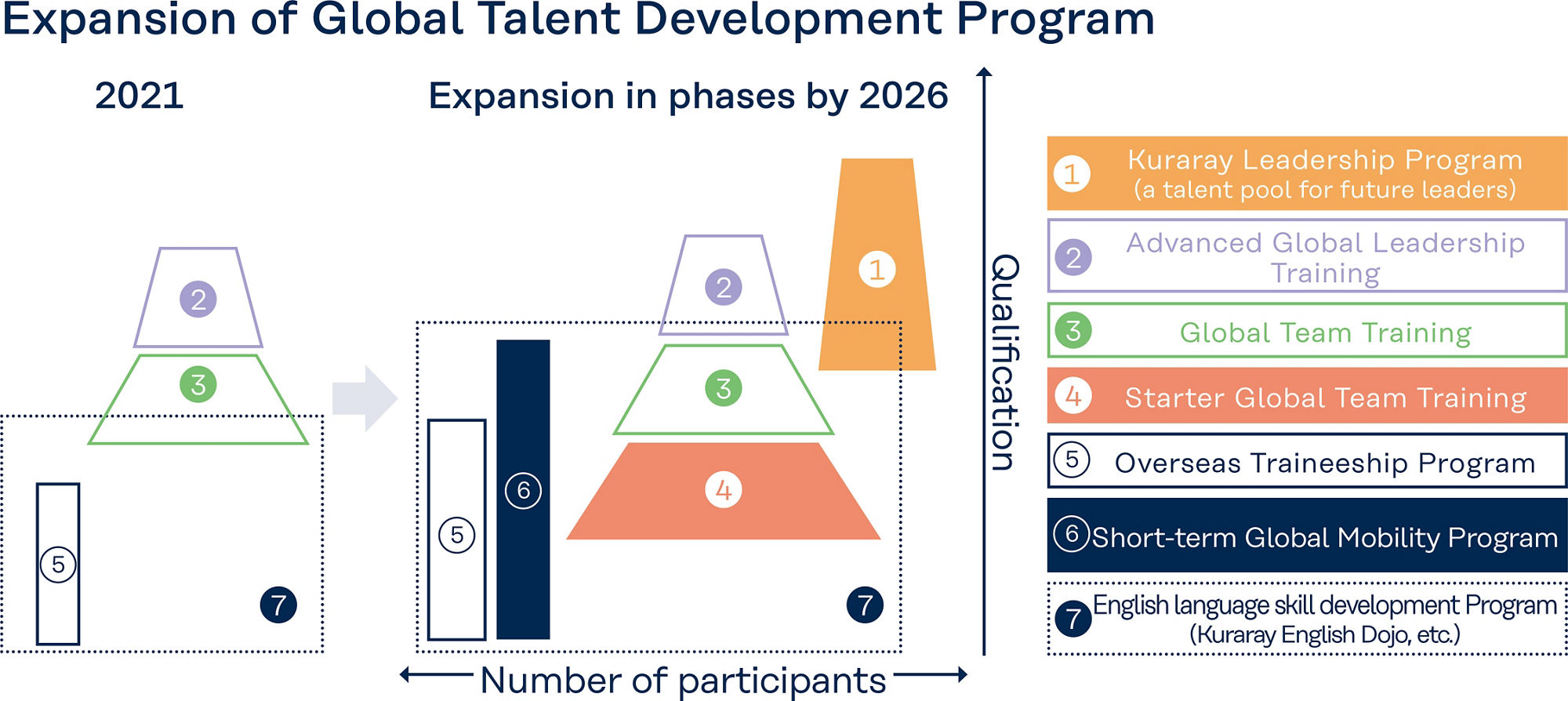 Expansion of Global Talent Development Program

2021

2

3

5

7

Expansion in phases by 2026

2

1

3

6

5

4

7

Number of participants

Qualification

1 Kuraray Leadership Program (a talent pool for future leaders)

2 Advanced Global Leadership Training

3 Global Team Training

4 Starter Global Team Training

5 Overseas Traineeship Program

6 Short-term Global Mobility Program

7 English language skill development Program (Kuraray English Dojo, etc.)